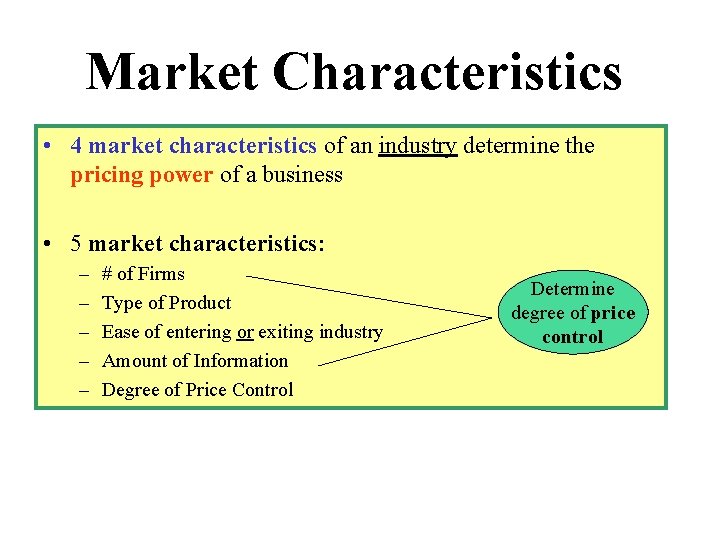 Market Characteristics

• 4 market characteristics of an industry determine the pricing power of a business

• 5 market characteristics:
– # of Firms
– Type of Product
– Ease of entering or exiting industry
– Amount of Information
– Degree of Price Control

Determine degree of price control